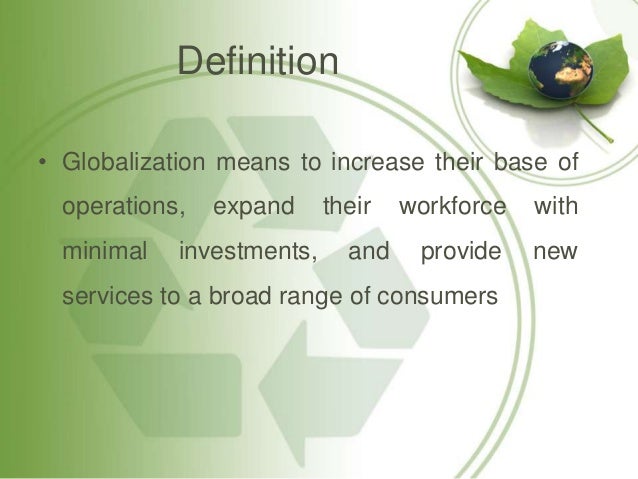 Definition

• Globalization means to increase their base of operations, expand their workforce with minimal investments, and provide new services to a broad range of consumers